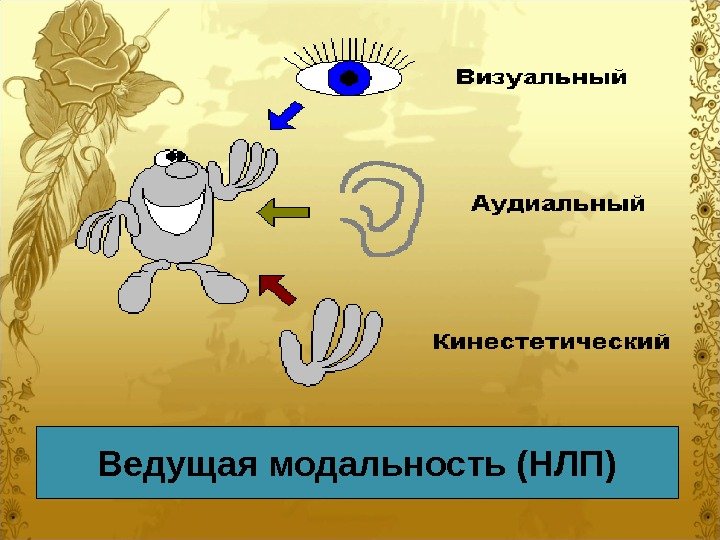 Визуальный

Аудиальный

Кинестетический

Ведущая модальность (НЛП)